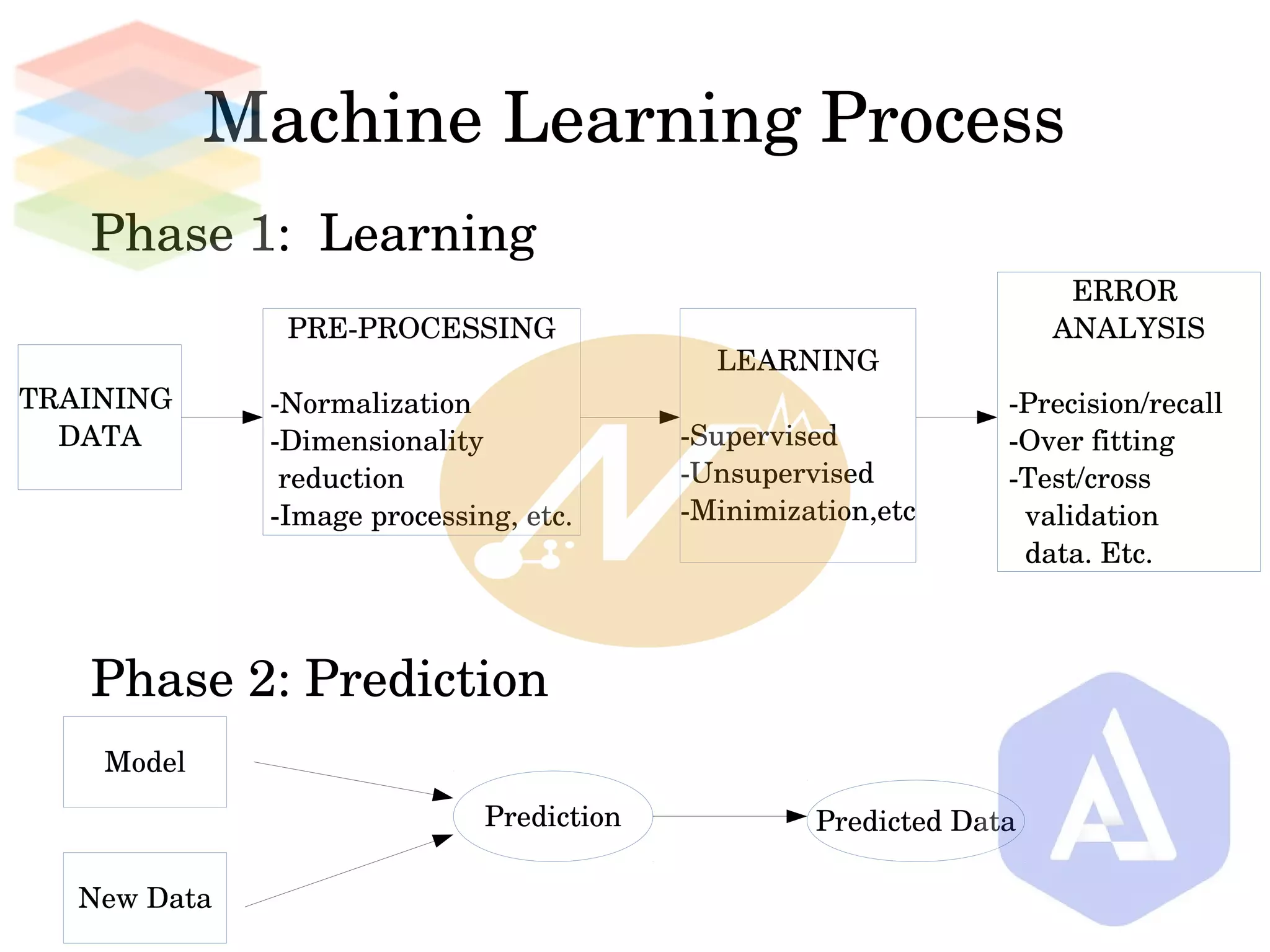 Machine Learning Process

Phase 1: Learning

TRAINING DATA

PRE-PROCESSING

-Normalization
-Dimensionality reduction
-Image processing, etc.

LEARNING

-Supervised
-Unsupervised
-Minimization,etc

ERROR ANALYSIS

-Precision/recall
-Over fitting
-Test/cross validation data. Etc.

Phase 2: Prediction

Model

New Data

Prediction

Predicted Data